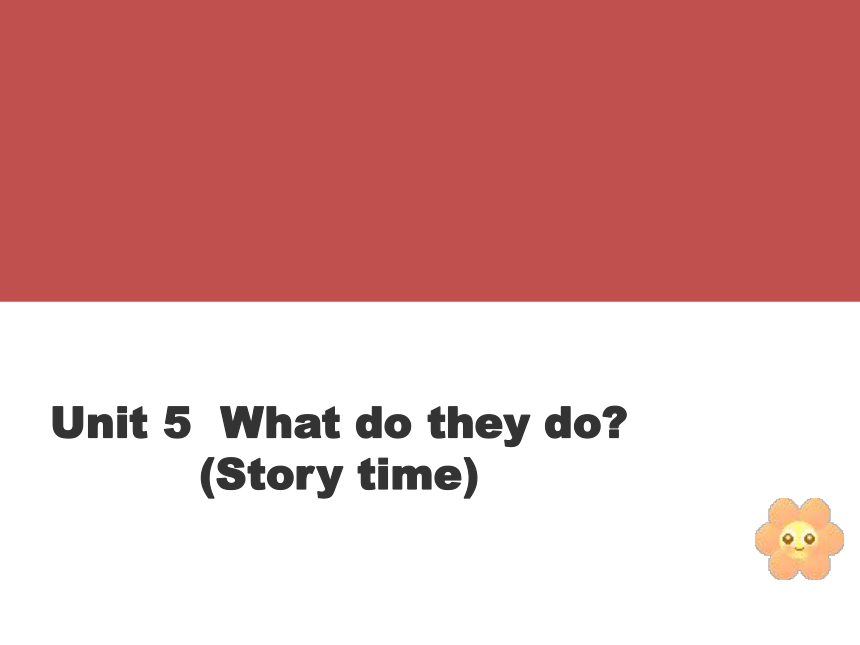 Unit 5  What do they do?
(Story time)